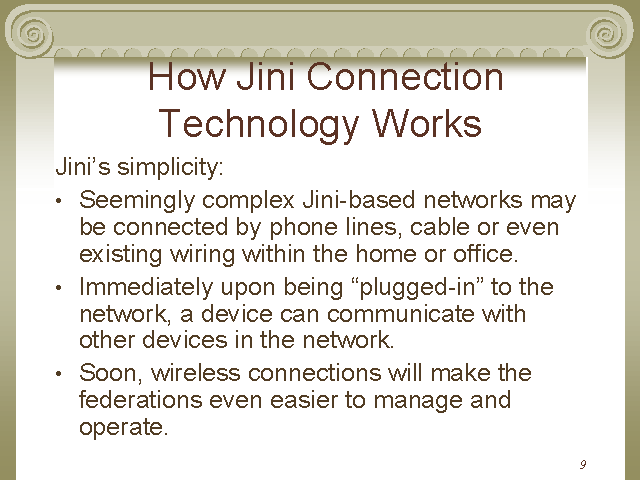 How Jini Connection Technology Works

Jini’s simplicity:

• Seemingly complex Jini-based networks may be connected by phone lines, cable or even existing wiring within the home or office.
• Immediately upon being “plugged-in” to the network, a device can communicate with other devices in the network.
• Soon, wireless connections will make the federations even easier to manage and operate.

9